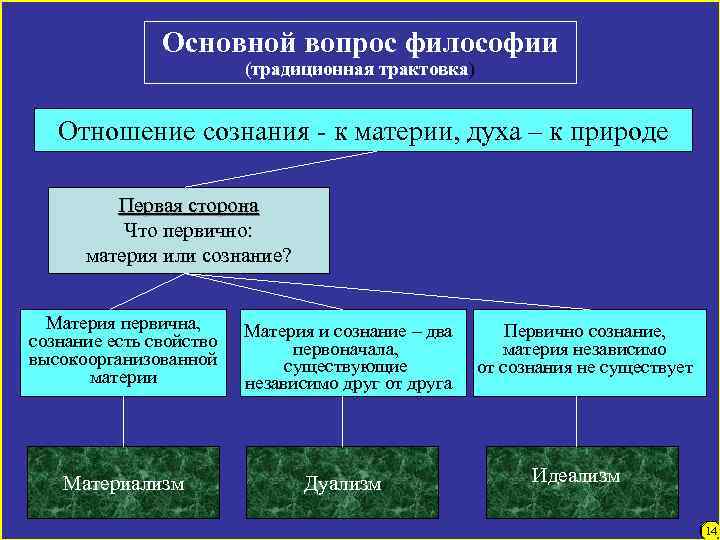 Основной вопрос философии
(традиционная трактовка)

Отношение сознания - к материи, духа – к природе

Первая сторона
Что первично: материя или сознание?

Материя первична, сознание есть свойство высокоорганизованной материи

Материя и сознание – два первоначала, существующие независимо друг от друга

Первично сознание, материя независимо от сознания не существует

Материализм

Дуализм

Идеализм

14